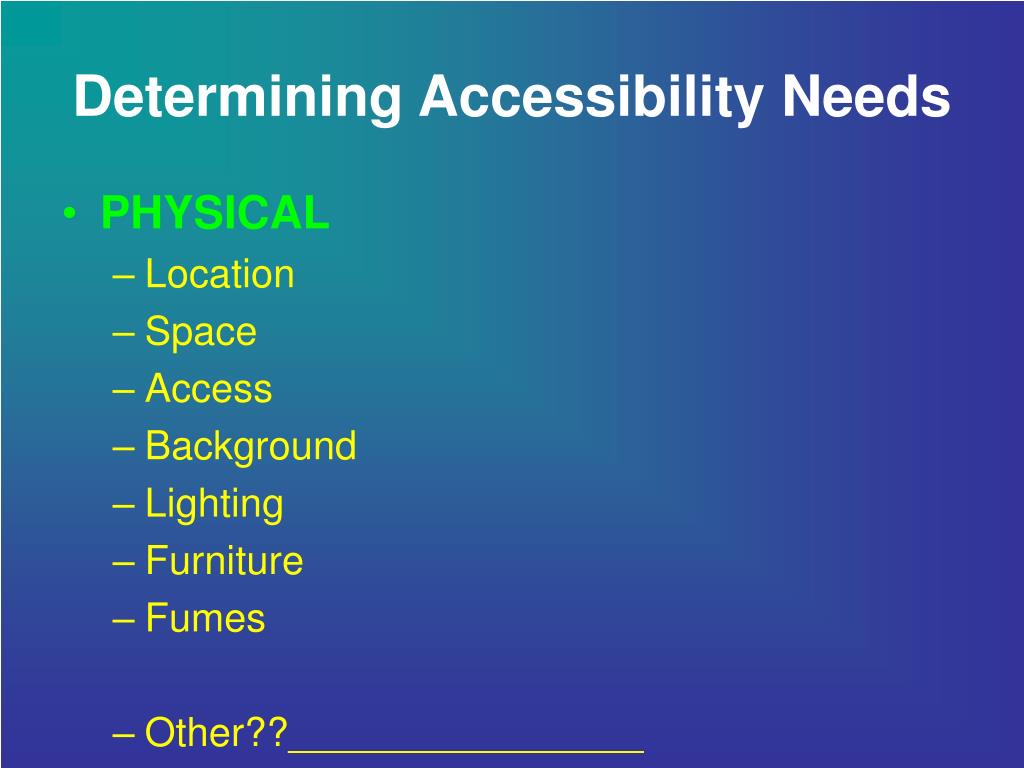 Determining Accessibility Needs

• PHYSICAL
– Location
– Space
– Access
– Background
– Lighting
– Furniture
– Fumes

– Other??________________